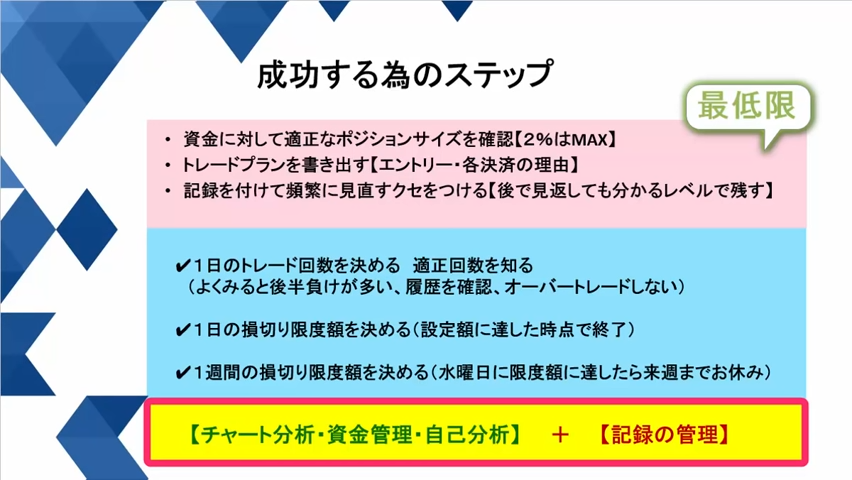 成功する為のステップ

最低限

・ 資金に対して適正なポジションサイズを確認【2%はMAX】
・ トレードプランを書き出す【エントリー・各決済の理由】
・ 記録を付けて頻繁に見直すクセをつける【後で見返しても分かるレベルで残す】

✔1日のトレード回数を決める　適正回数を知る
（よくみると後半負けが多い、履歴を確認、オーバートレードしない）

✔1日の損切り限度額を決める（設定額に達した時点で終了）

✔1週間の損切り限度額を決める（水曜日に限度額に達したら来週までお休み）

【チャート分析・資金管理・自己分析】　＋　【記録の管理】